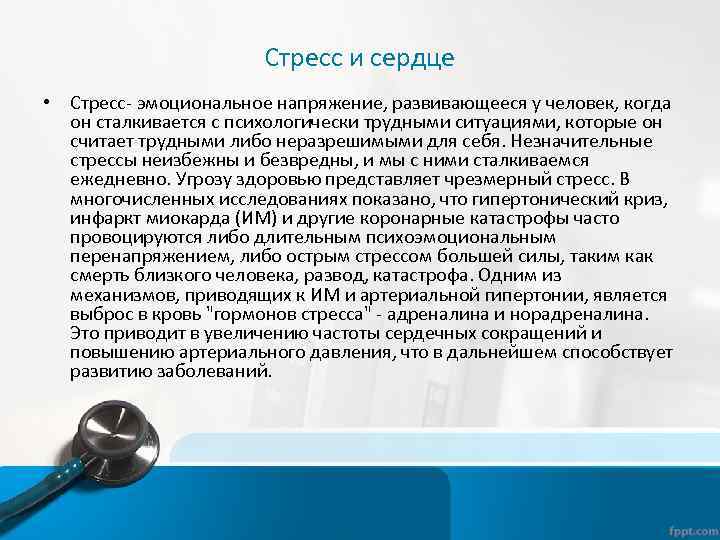 Стресс и сердце

• Стресс- эмоциональное напряжение, развивающееся у человек, когда он сталкивается с психологически трудными ситуациями, которые он считает трудными либо неразрешимыми для себя. Незначительные стрессы неизбежны и безвредны, и мы с ними сталкиваемся ежедневно. Угрозу здоровью представляет чрезмерный стресс. В многочисленных исследованиях показано, что гипертонический криз, инфаркт миокарда (ИМ) и другие коронарные катастрофы часто провоцируются либо длительным психоэмоциональным перенапряжением, либо острым стрессом большей силы, таким как смерть близкого человека, развод, катастрофа. Одним из механизмов, приводящих к ИМ и артериальной пипертонии, является выброс в кровь "гормонов стресса" - адреналина и норадреналина. Это приводит в увеличению частоты сердечных сокращений и повышению артериального давления, что в дальнейшем способствует развитию заболеваний.

fppt.com